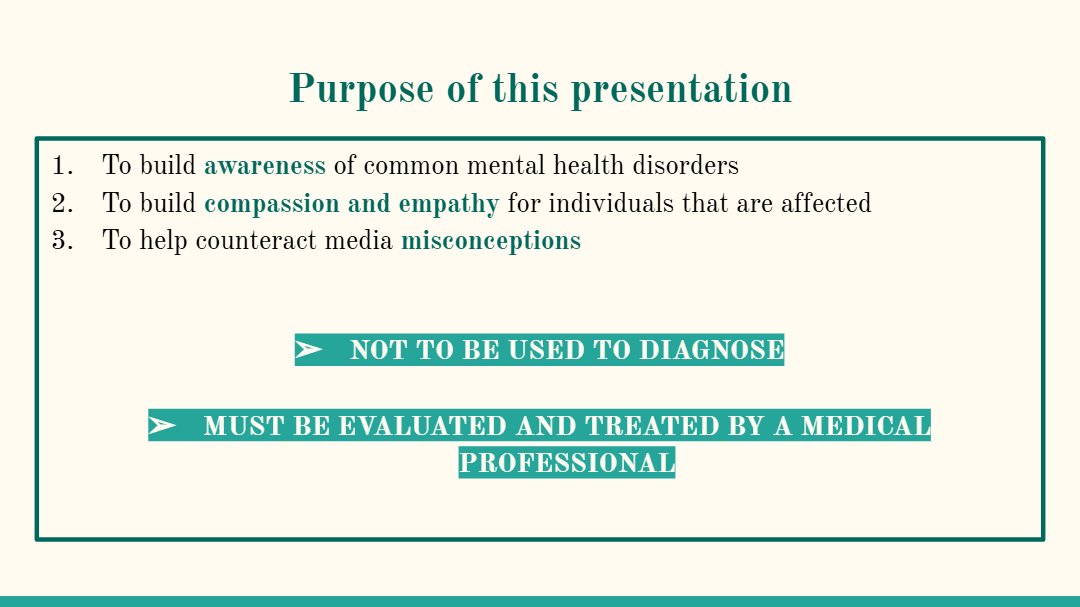 Purpose of this presentation

1. To build awareness of common mental health disorders
2. To build compassion and empathy for individuals that are affected
3. To help counteract media misconceptions

➢ NOT TO BE USED TO DIAGNOSE

➢ MUST BE EVALUATED AND TREATED BY A MEDICAL PROFESSIONAL